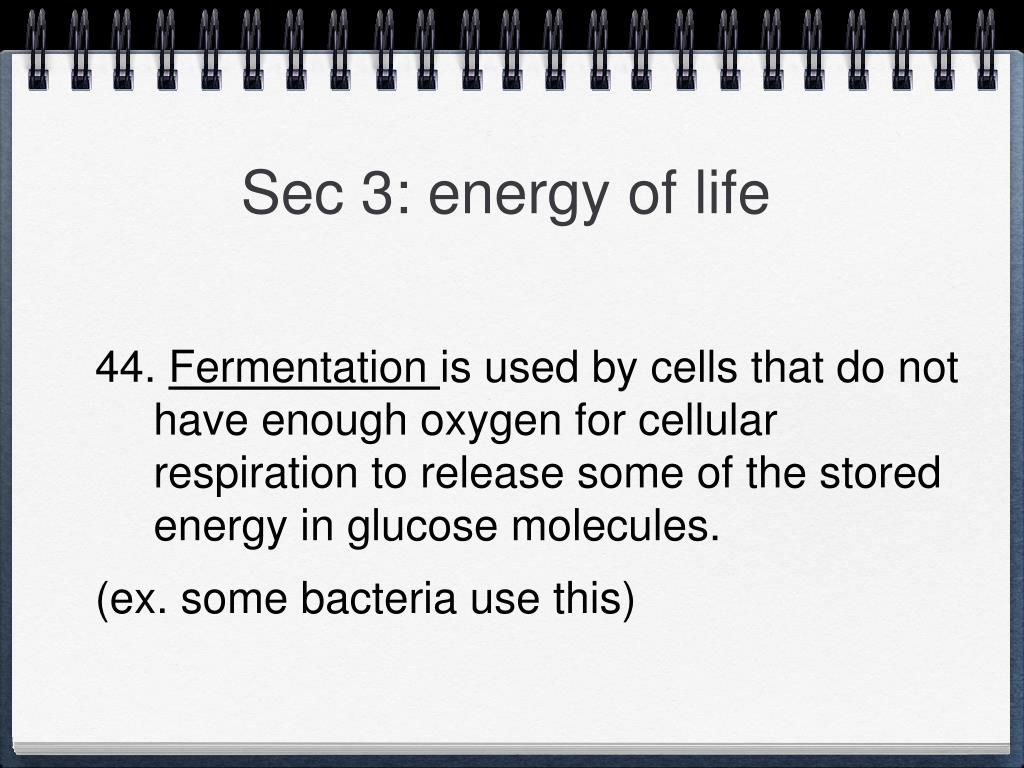 Sec 3: energy of life

44. Fermentation is used by cells that do not have enough oxygen for cellular respiration to release some of the stored energy in glucose molecules.

(ex. some bacteria use this)